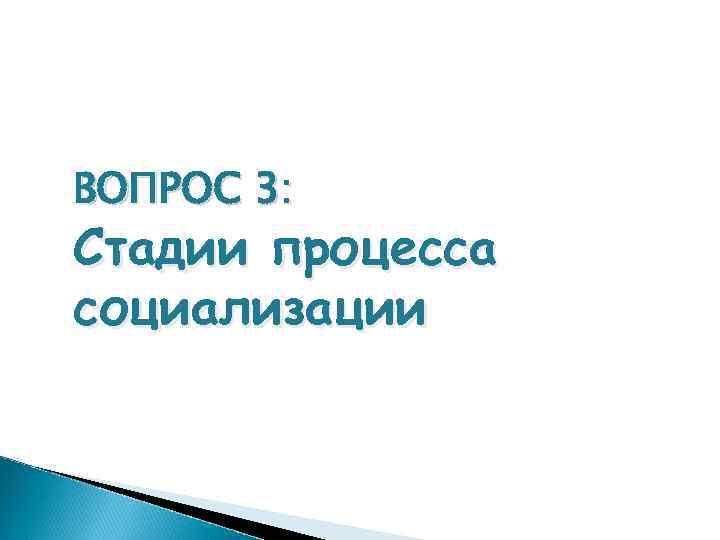 ВОПРОС 3:
Стадии процесса социализации